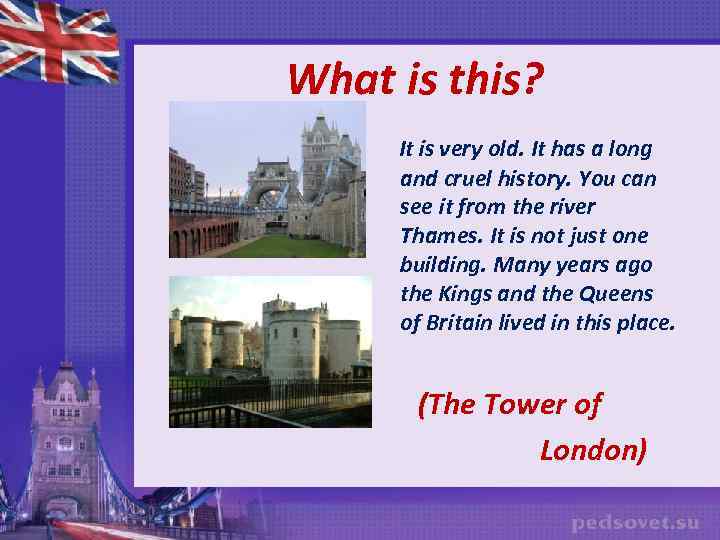 What is this?

It is very old. It has a long and cruel history. You can see it from the river Thames. It is not just one building. Many years ago the Kings and the Queens of Britain lived in this place.

(The Tower of London)

pedsovet.su